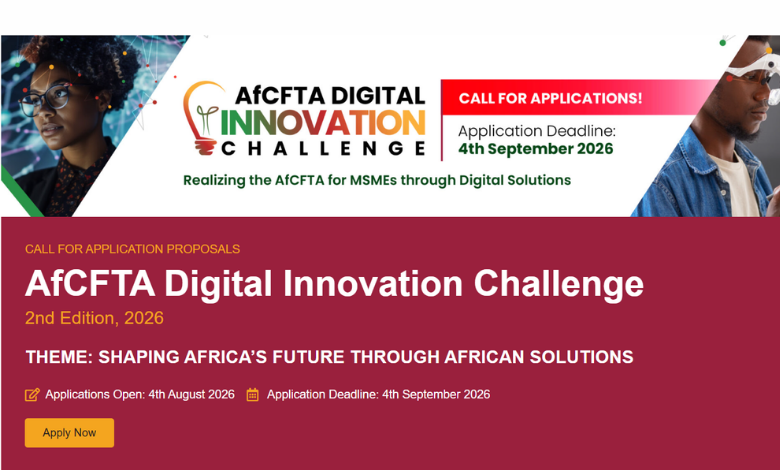 AfCFTA DIGITAL INNOVATION CHALLENGE

CALL FOR APPLICATIONS!

Application Deadline: 4th September 2026

Realizing the AfCFTA for MSMEs through Digital Solutions

CALL FOR APPLICATION PROPOSALS

AfCFTA Digital Innovation Challenge

2nd Edition, 2026

THEME: SHAPING AFRICA'S FUTURE THROUGH AFRICAN SOLUTIONS

Applications Open: 4th August 2026 Application Deadline: 4th September 2026

Apply Now